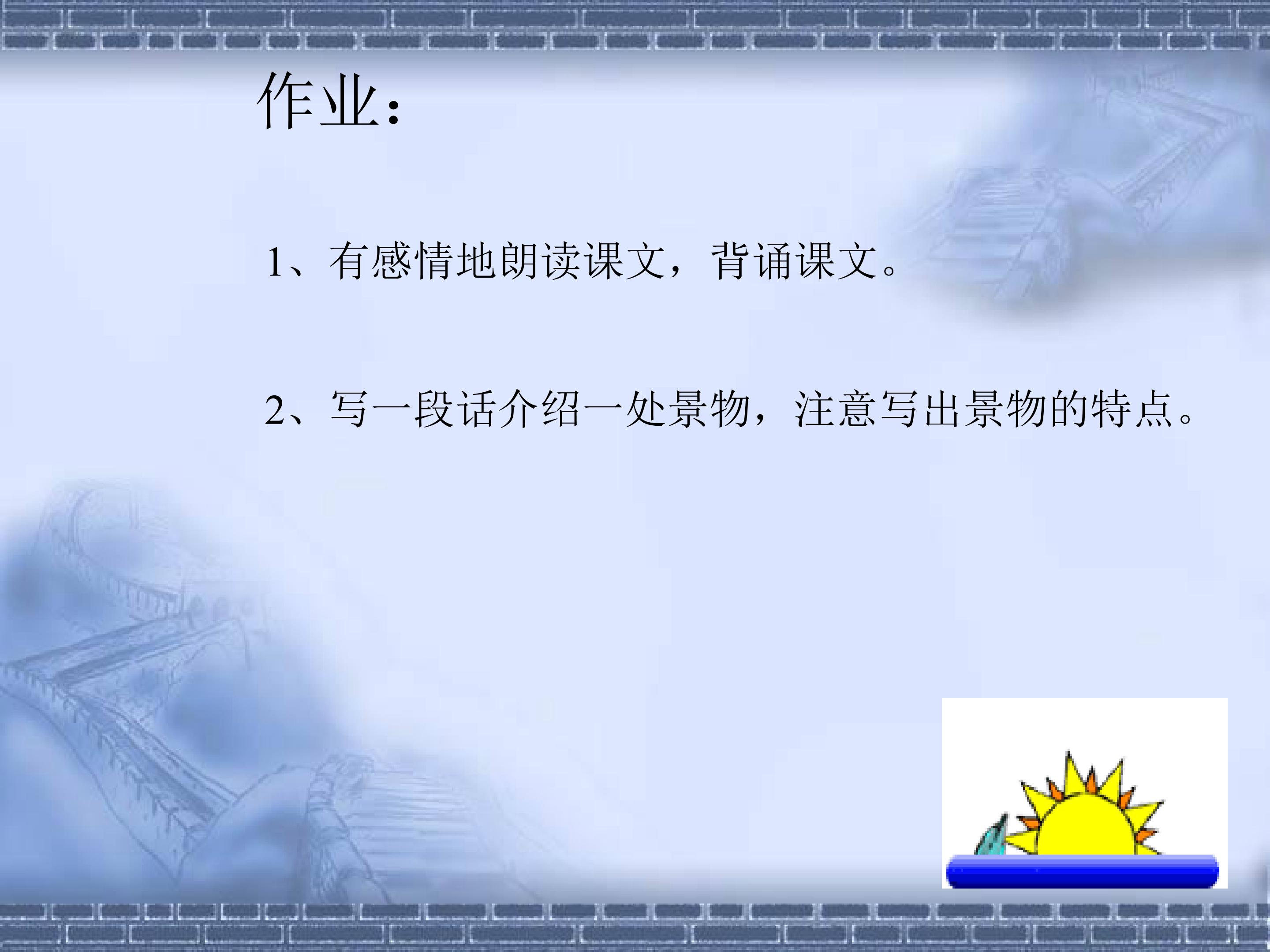 作业：

1、有感情地朗读课文，背诵课文。

2、写一段话介绍一处景物，注意写出景物的特点。